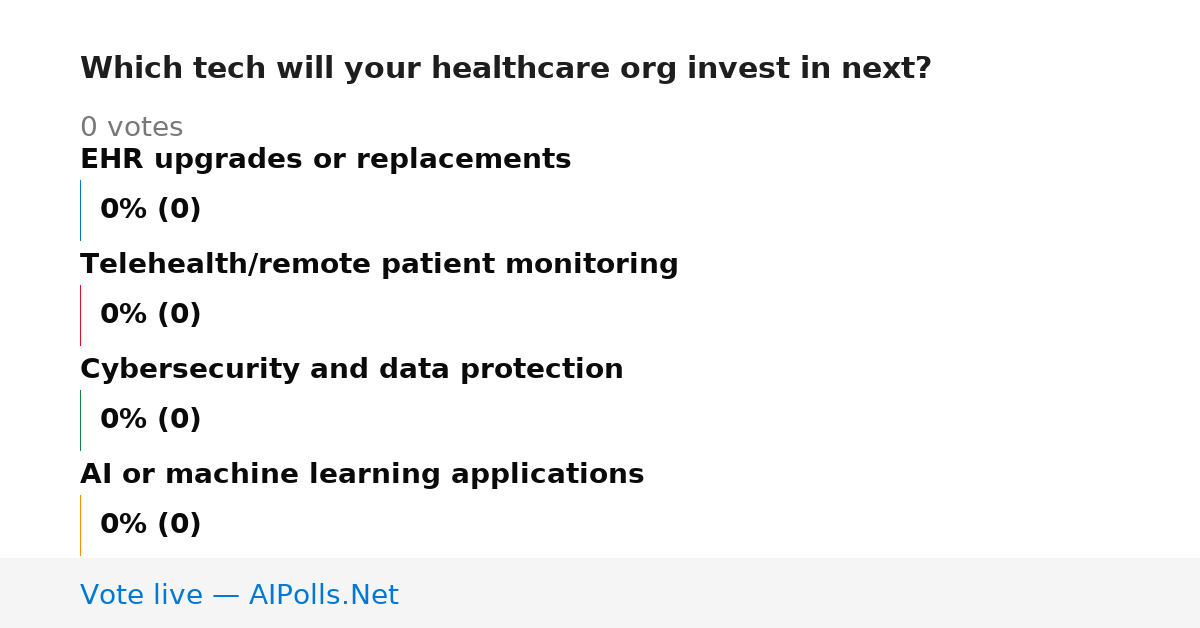 Which tech will your healthcare org invest in next?

0 votes

EHR upgrades or replacements

0% (0)

Telehealth/remote patient monitoring

0% (0)

Cybersecurity and data protection

0% (0)

AI or machine learning applications

0% (0)

Vote live — AIPolls.Net